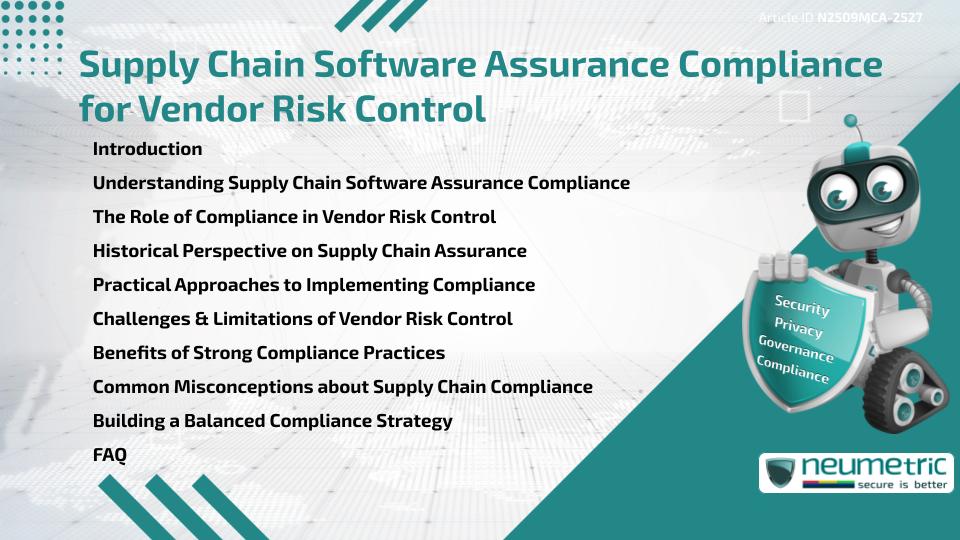 Article ID N2509MCA-2527

Supply Chain Software Assurance Compliance for Vendor Risk Control

Introduction

Understanding Supply Chain Software Assurance Compliance

The Role of Compliance in Vendor Risk Control

Historical Perspective on Supply Chain Assurance

Practical Approaches to Implementing Compliance

Challenges & Limitations of Vendor Risk Control

Benefits of Strong Compliance Practices

Common Misconceptions about Supply Chain Compliance

Building a Balanced Compliance Strategy

FAQ

Security
Privacy
Governance
Compliance

neumetric
secure is better